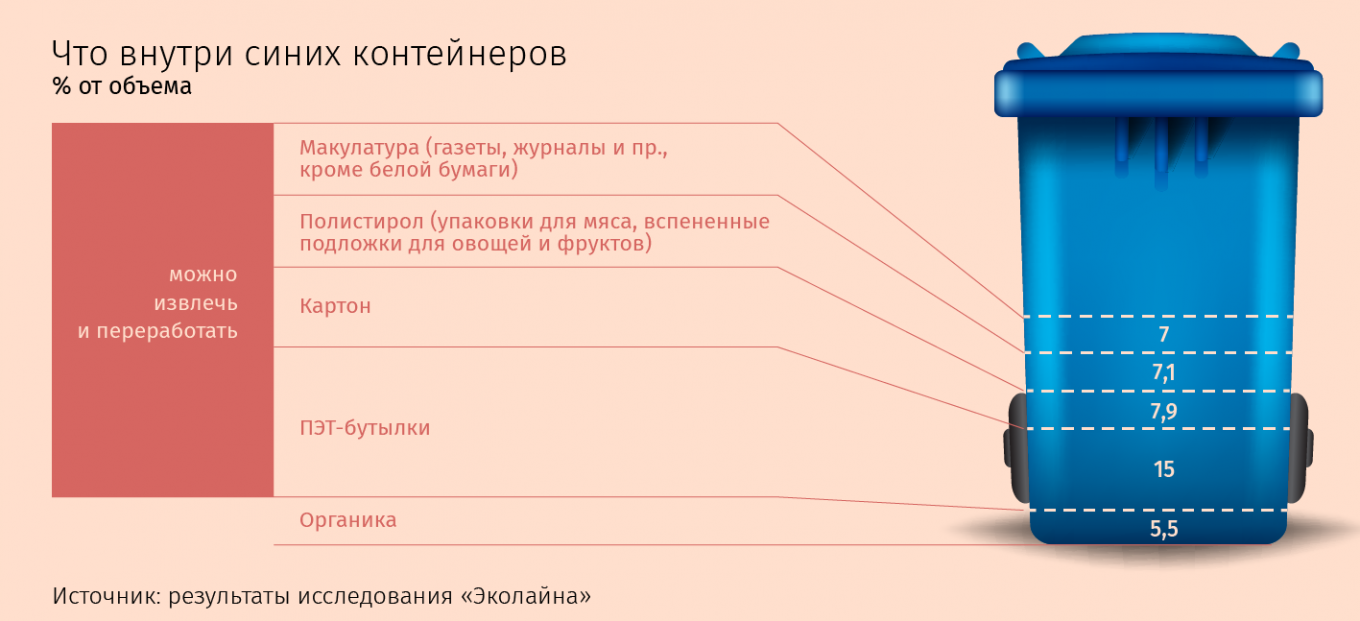 Что внутри синих контейнеров
% от объема

можно извлечь и переработать

Макулатура (газеты, журналы и пр., кроме белой бумаги)

Полистирол (упаковки для мяса, вспененные подложки для овощей и фруктов)

Картон

ПЭТ-бутылки

Органика

7

7,1

7,9

15

5,5

Источник: результаты исследования «Эколайна»